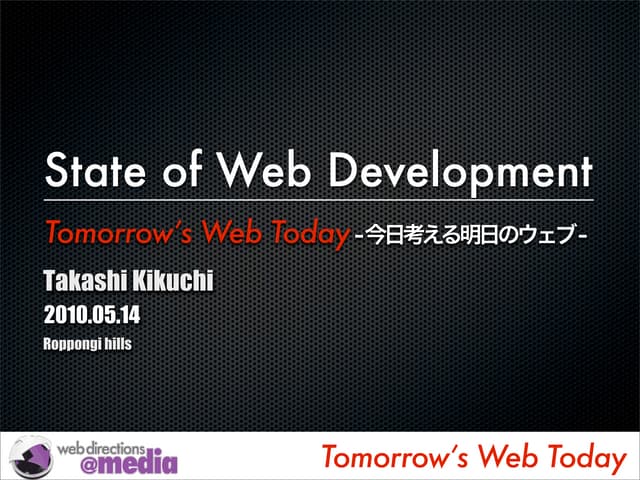 State of Web Development

Tomorrow's Web Today -今日考える明日のウェブ-

Takashi Kikuchi

2010.05.14

Roppongi hills

web directions @media

Tomorrow's Web Today